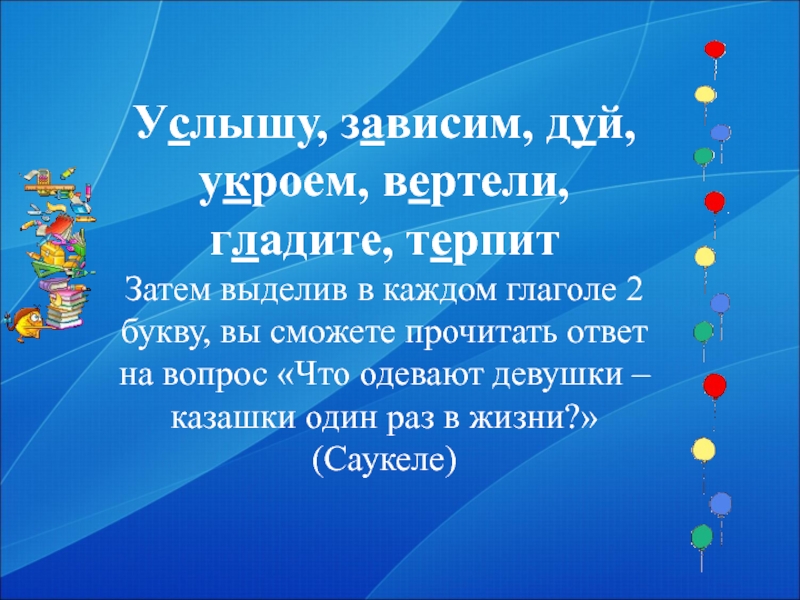 Услышу, зависим, дуй, укроем, вертели, гладите, терпит

Затем выделив в каждом глаголе 2 букву, вы сможете прочитать ответ на вопрос «Что одевают девушки – казашки один раз в жизни?» (Саукеле)